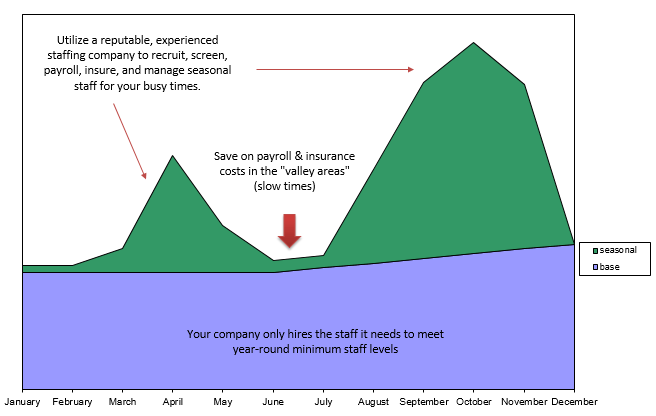 Utilize a reputable, experienced staffing company to recruit, screen, payroll, insure, and manage seasonal staff for your busy times.

Save on payroll & insurance costs in the "valley areas" (slow times)

seasonal
base

Your company only hires the staff it needs to meet year-round minimum staff levels

January February March April May June July August September October November December